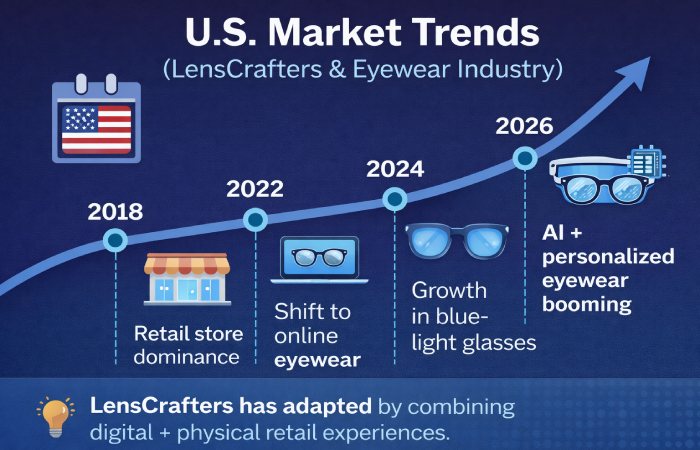 U.S. Market Trends
(LensCrafters & Eyewear Industry)

2018
Retail store dominance

2022
Shift to online eyewear

2024
Growth in blue-light glasses

2026
AI + personalized eyewear booming

LensCrafters has adapted by combining digital + physical retail experiences.